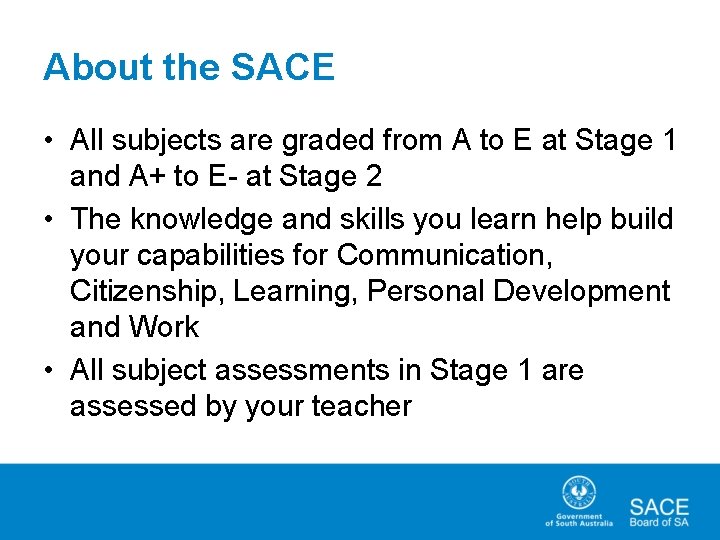 About the SACE

• All subjects are graded from A to E at Stage 1 and A+ to E- at Stage 2

• The knowledge and skills you learn help build your capabilities for Communication, Citizenship, Learning, Personal Development and Work

• All subject assessments in Stage 1 are assessed by your teacher

SOUTH AUSTRALIA

Government of South Australia

SACE Board of SA